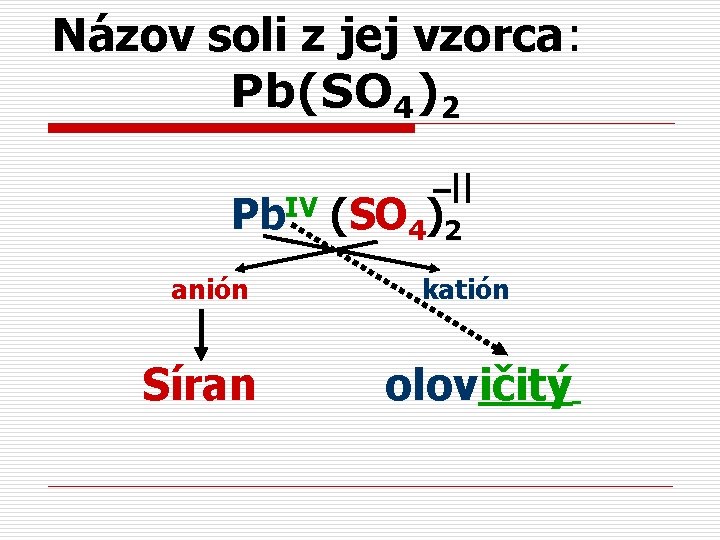 Názov soli z jej vzorca:
$Pb(SO_4)_2$

$Pb^{IV}(SO_4)_2^{-II}$

anión

katión

Síran

olovičitý